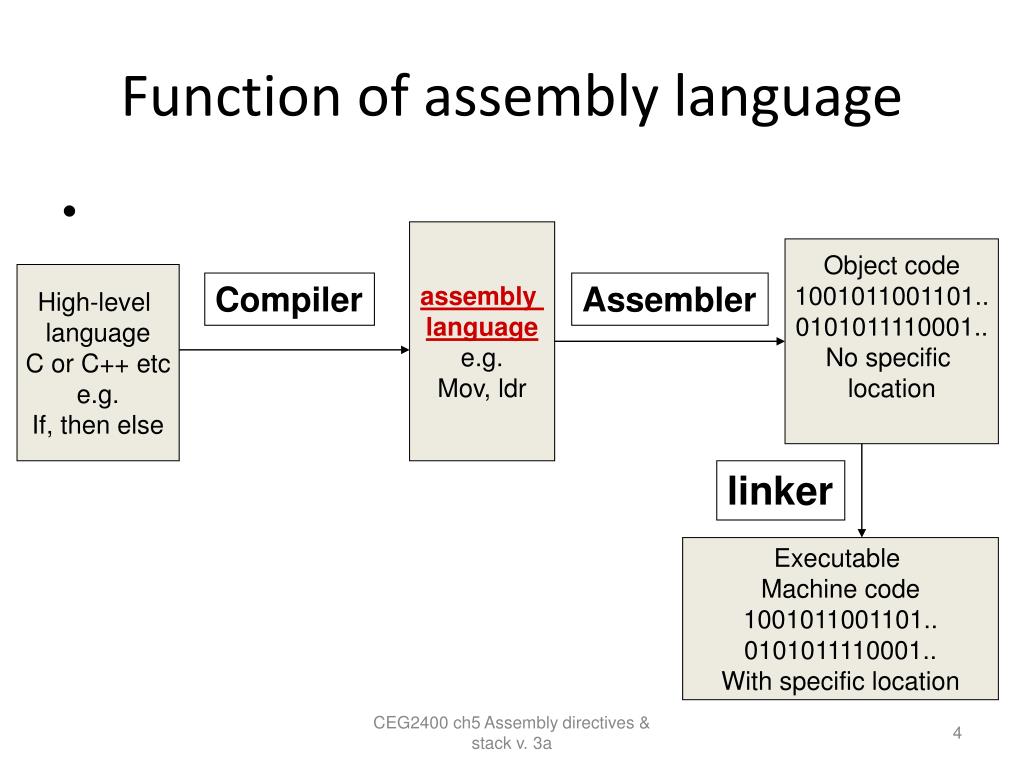 Function of assembly language

•

High-level language C or C++ etc e.g. If, then else

Compiler

assembly language e.g. Mov, ldr

Assembler

Object code 1001011001101.. 0101011110001.. No specific location

linker

Executable Machine code 1001011001101.. 0101011110001.. With specific location

CEG2400 ch5 Assembly directives & stack v. 3a

4